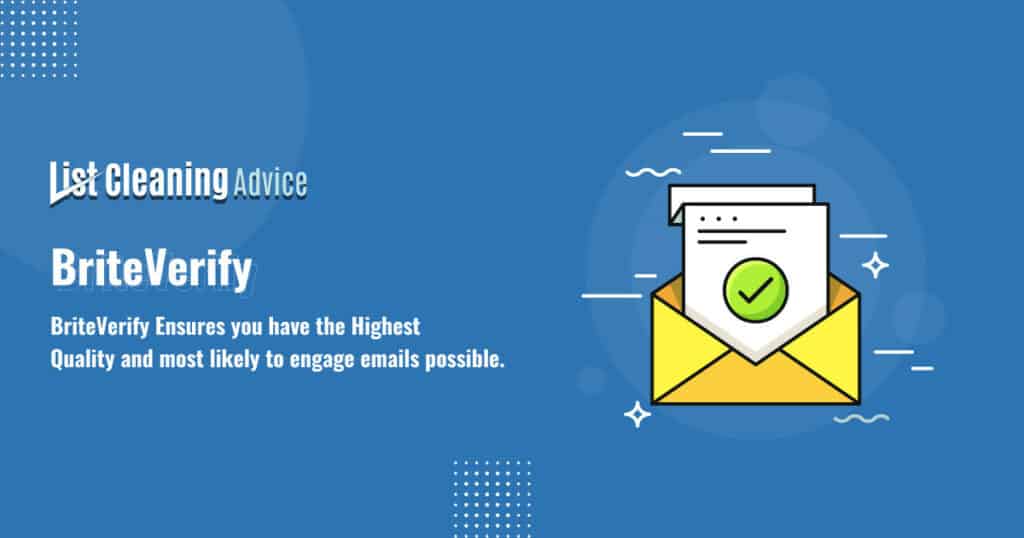 List Cleaning Advice

BriteVerify

BriteVerify Ensures you have the Highest Quality and most likely to engage emails possible.